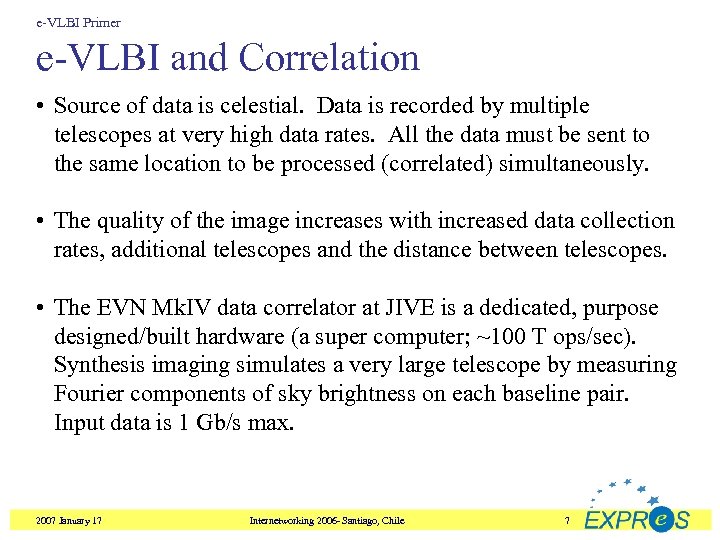 e-VLBI Primer

e-VLBI and Correlation

• Source of data is celestial. Data is recorded by multiple telescopes at very high data rates. All the data must be sent to the same location to be processed (correlated) simultaneously.

• The quality of the image increases with increased data collection rates, additional telescopes and the distance between telescopes.

• The EVN MkIV data correlator at JIVE is a dedicated, purpose designed/built hardware (a super computer; ~100 T ops/sec). Synthesis imaging simulates a very large telescope by measuring Fourier components of sky brightness on each baseline pair. Input data is 1 Gb/s max.

2007 January 17

Internetworking 2006- Santiago, Chile

7

EXPReS